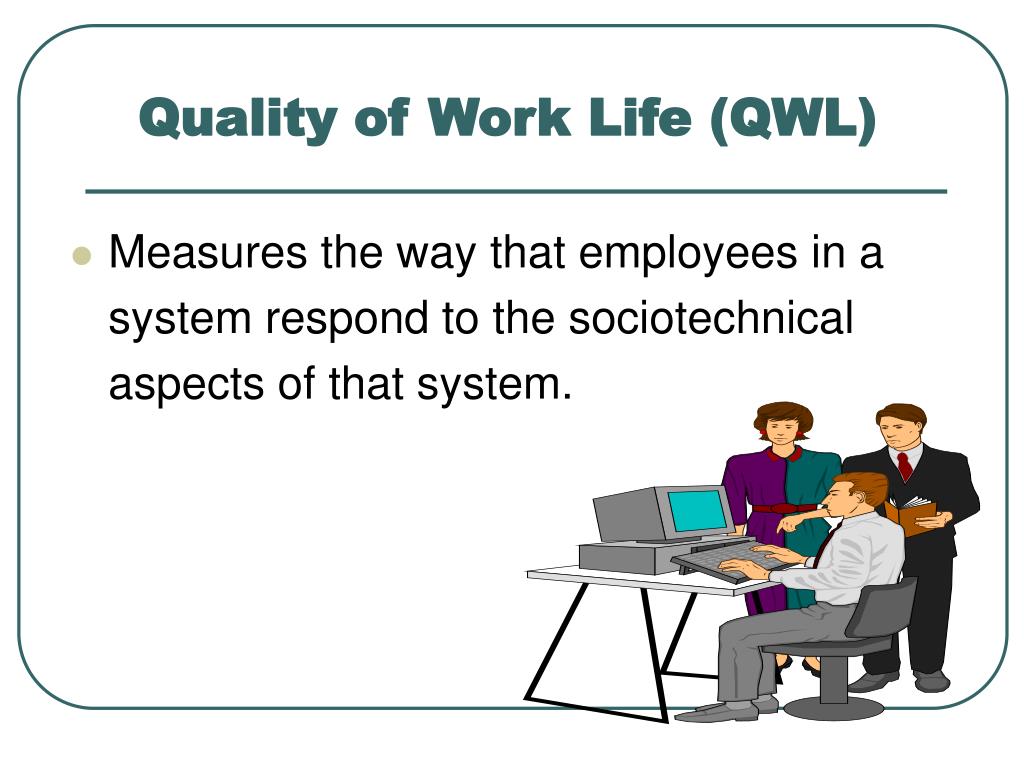 Quality of Work Life (QWL)

Measures the way that employees in a system respond to the sociotechnical aspects of that system.